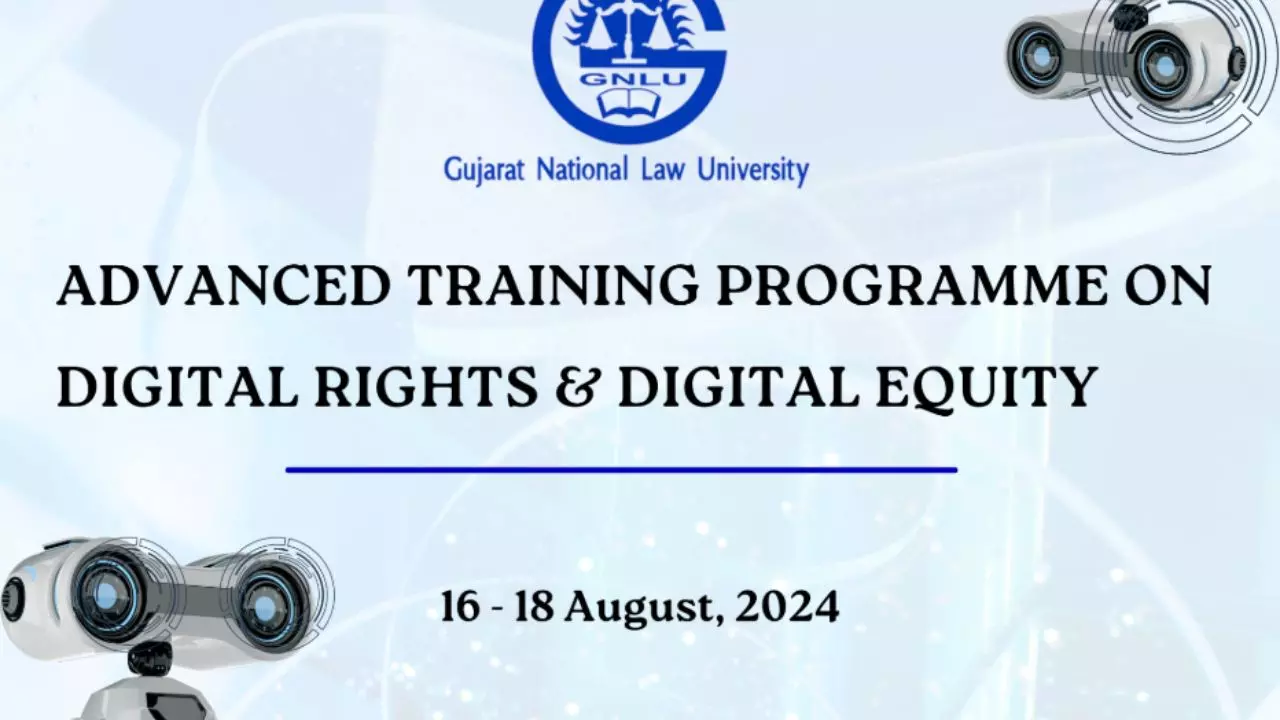 GNLU

Gujarat National Law University

ADVANCED TRAINING PROGRAMME ON DIGITAL RIGHTS & DIGITAL EQUITY

16 - 18 August, 2024